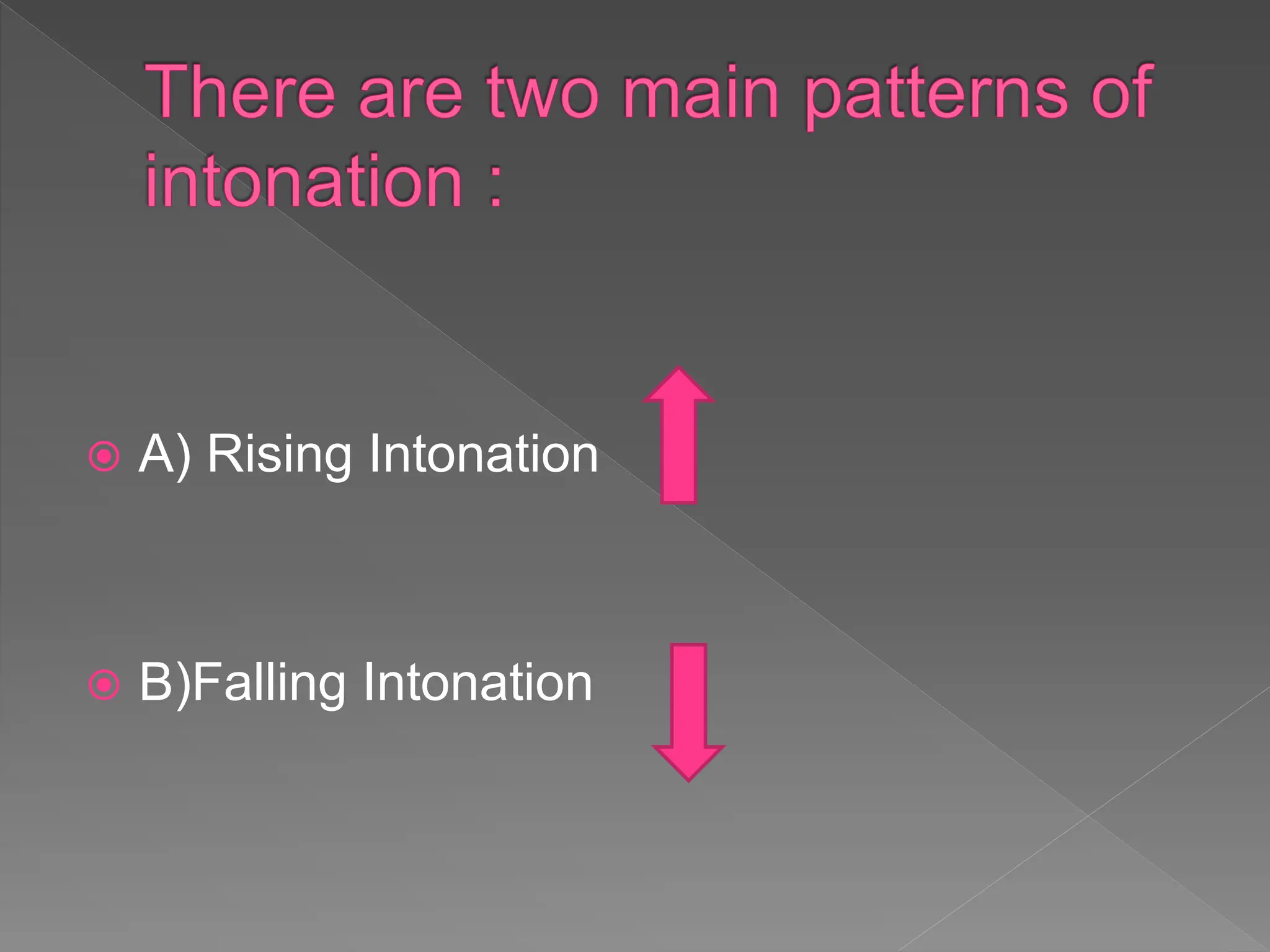 There are two main patterns of intonation :

A) Rising Intonation

B)Falling Intonation